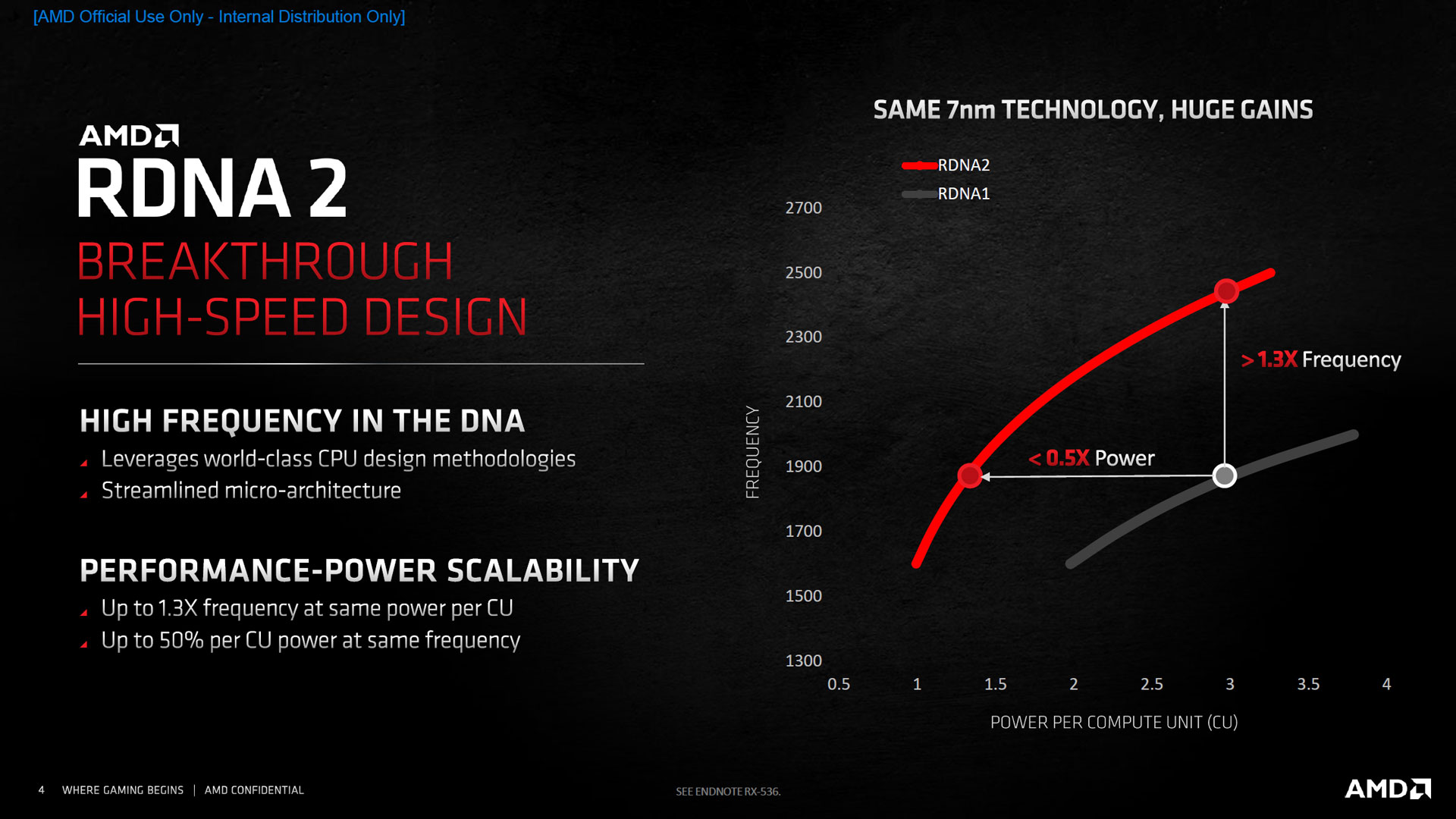 [AMD Official Use Only - Internal Distribution Only]

AMD
RDNA 2
BREAKTHROUGH
HIGH-SPEED DESIGN

HIGH FREQUENCY IN THE DNA
Leverages world-class CPU design methodologies
Streamlined micro-architecture

PERFORMANCE-POWER SCALABILITY
Up to 1.3X frequency at same power per CU
Up to 50% per CU power at same frequency

SAME 7nm TECHNOLOGY, HUGE GAINS

RDNA2
RDNA1

FREQUENCY

2700
2500
2300
2100
1900
1700
1500
1300

> 1.3X Frequency
< 0.5X Power

0.5 1 1.5 2 2.5 3 3.5 4

POWER PER COMPUTE UNIT (CU)

4 WHERE GAMING BEGINS | AMD CONFIDENTIAL

SEE ENDNOTE RX-536.

AMD